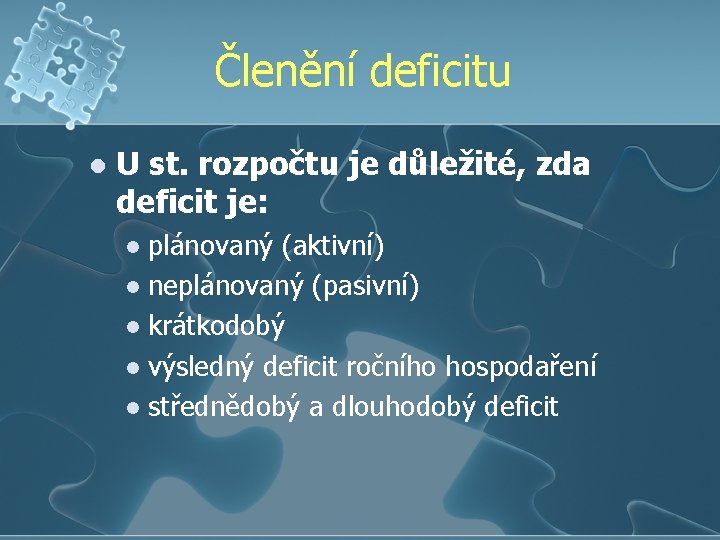 Členění deficitu

- U st. rozpočtu je důležité, zda deficit je:
  - plánovaný (aktivní)
  - neplánovaný (pasivní)
  - krátkodobý
  - výsledný deficit ročního hospodaření
  - střednědobý a dlouhodobý deficit